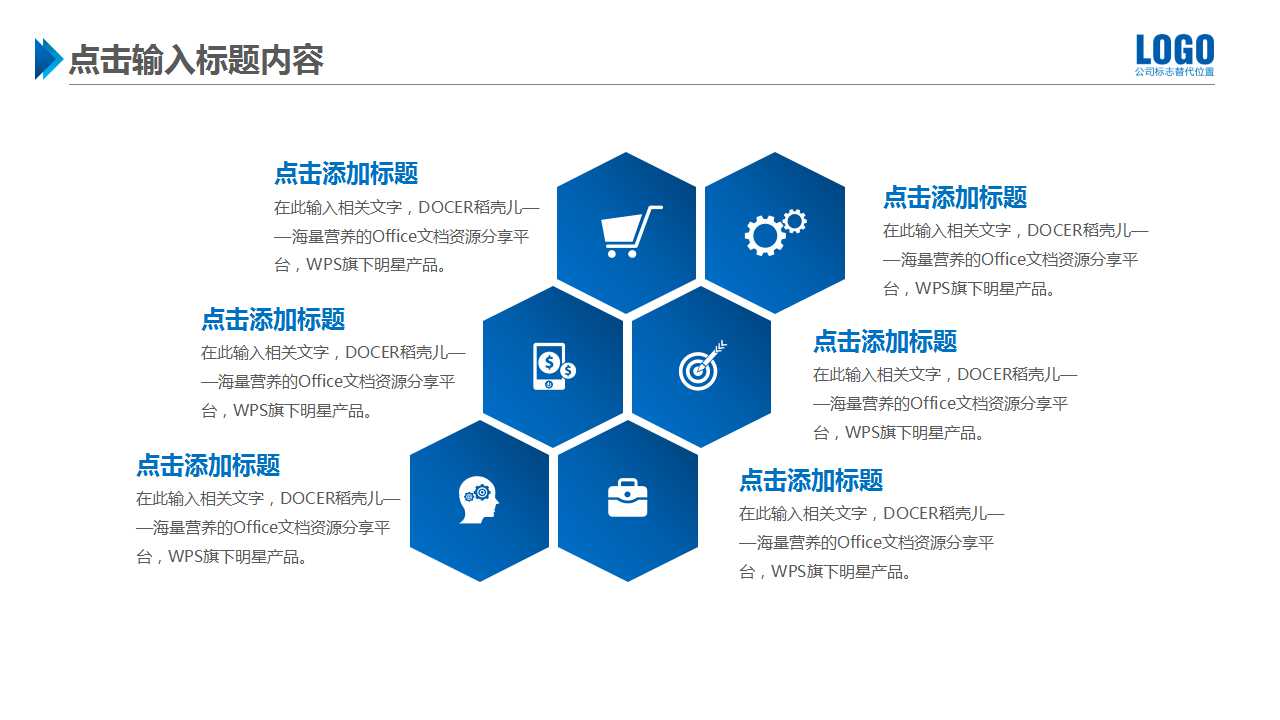 点击输入标题内容

LOGO
公司标志替代位置

点击添加标题
在此输入相关文字，DOCER稻壳儿——海量营养的Office文档资源分享平台，WPS旗下明星产品。

点击添加标题
在此输入相关文字，DOCER稻壳儿——海量营养的Office文档资源分享平台，WPS旗下明星产品。

点击添加标题
在此输入相关文字，DOCER稻壳儿——海量营养的Office文档资源分享平台，WPS旗下明星产品。

点击添加标题
在此输入相关文字，DOCER稻壳儿——海量营养的Office文档资源分享平台，WPS旗下明星产品。

点击添加标题
在此输入相关文字，DOCER稻壳儿——海量营养的Office文档资源分享平台，WPS旗下明星产品。

点击添加标题
在此输入相关文字，DOCER稻壳儿——海量营养的Office文档资源分享平台，WPS旗下明星产品。